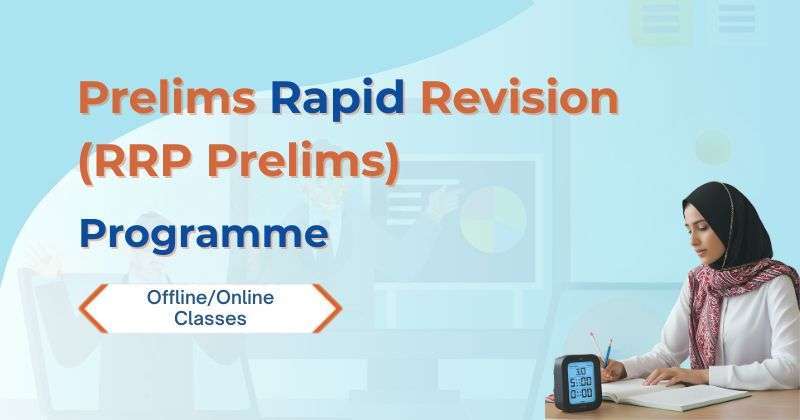 Prelims Rapid Revision (RRP Prelims)

Programme

Offline/Online Classes

30
5:00
0:00